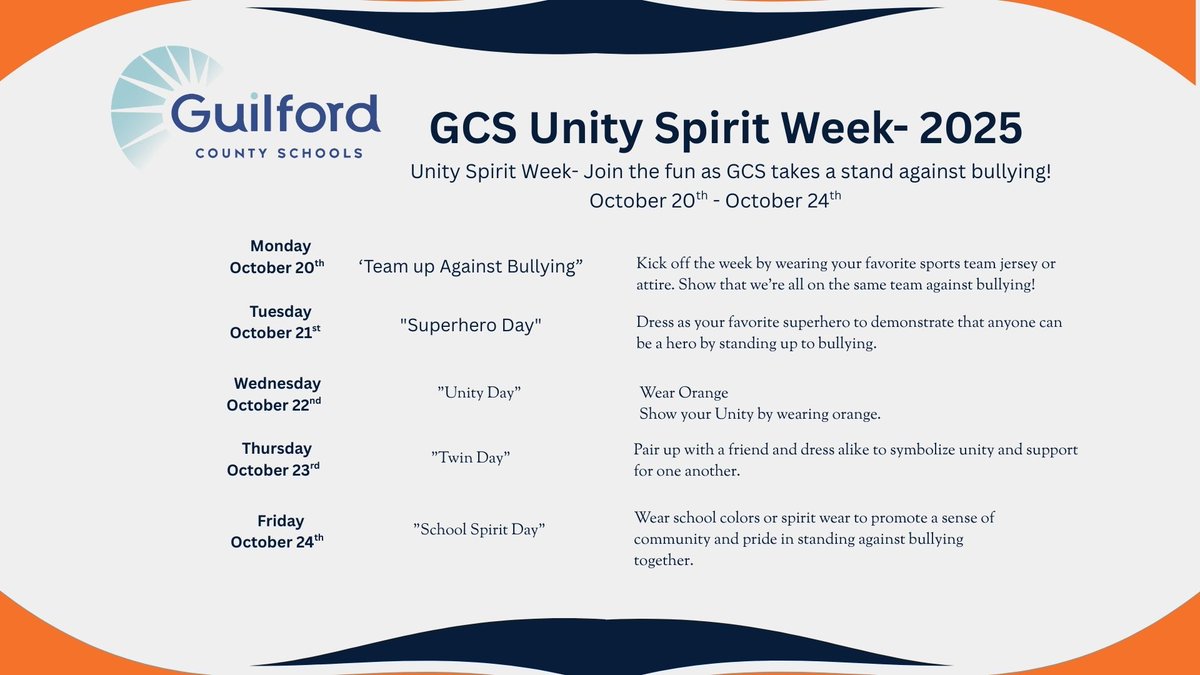 Guilford
COUNTY SCHOOLS

GCS Unity Spirit Week- 2025

Unity Spirit Week- Join the fun as GCS takes a stand against bullying!
October 20$^{th}$ - October 24$^{th}$

| | | |
|---|---|---|
| Monday October 20$^{th}$ | ‘Team up Against Bullying” | Kick off the week by wearing your favorite sports team jersey or attire. Show that we’re all on the same team against bullying! |
| Tuesday October 21$^{st}$ | "Superhero Day" | Dress as your favorite superhero to demonstrate that anyone can be a hero by standing up to bullying. |
| Wednesday October 22$^{nd}$ | ”Unity Day” | Wear Orange Show your Unity by wearing orange. |
| Thursday October 23$^{rd}$ | ”Twin Day” | Pair up with a friend and dress alike to symbolize unity and support for one another. |
| Friday October 24$^{th}$ | ”School Spirit Day” | Wear school colors or spirit wear to promote a sense of community and pride in standing against bullying together. |